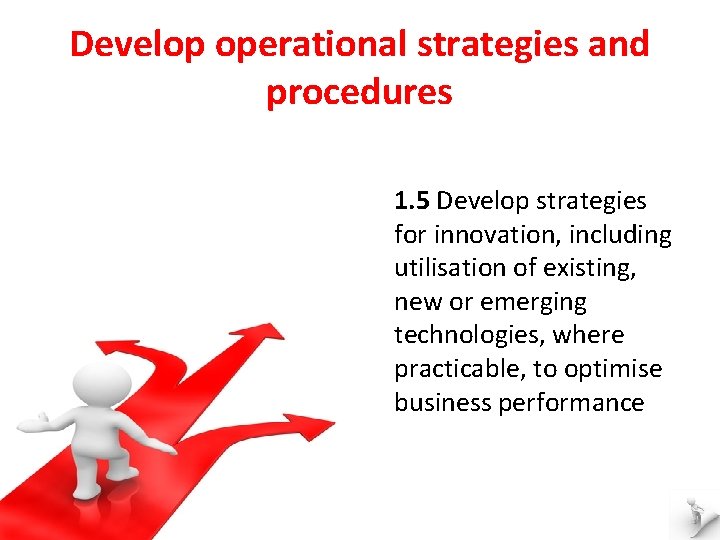 Develop operational strategies and procedures

1.5 Develop strategies for innovation, including utilisation of existing, new or emerging technologies, where practicable, to optimise business performance